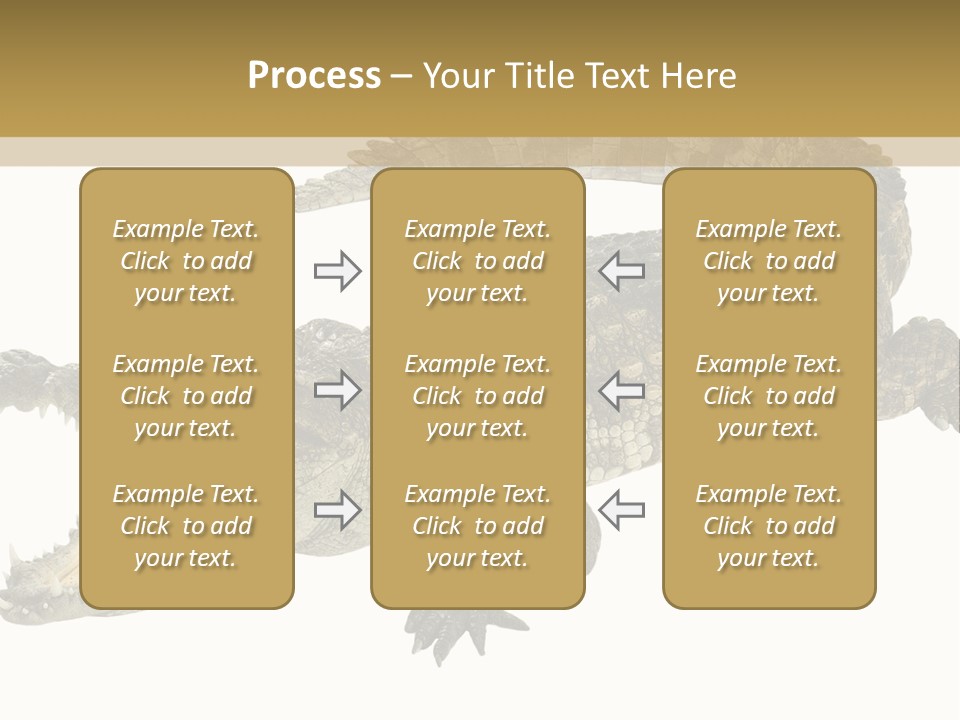 Process – Your Title Text Here

Example Text. Click to add your text.

Example Text. Click to add your text.

Example Text. Click to add your text.

Example Text. Click to add your text.

Example Text. Click to add your text.

Example Text. Click to add your text.

Example Text. Click to add your text.

Example Text. Click to add your text.

Example Text. Click to add your text.